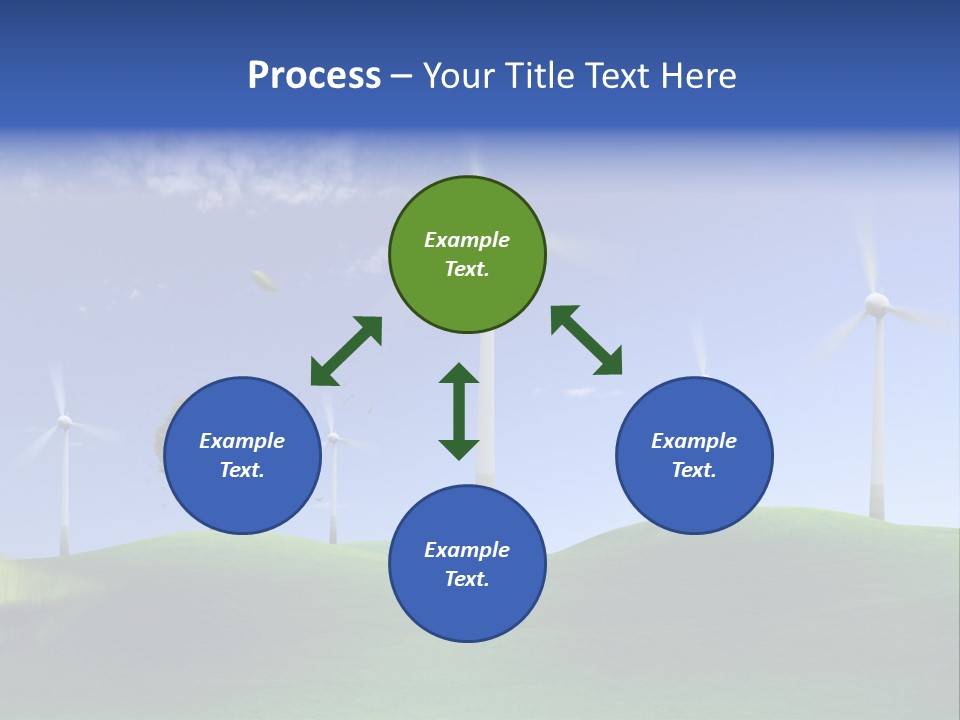 Process – Your Title Text Here

Example Text.

Example Text.

Example Text.

Example Text.